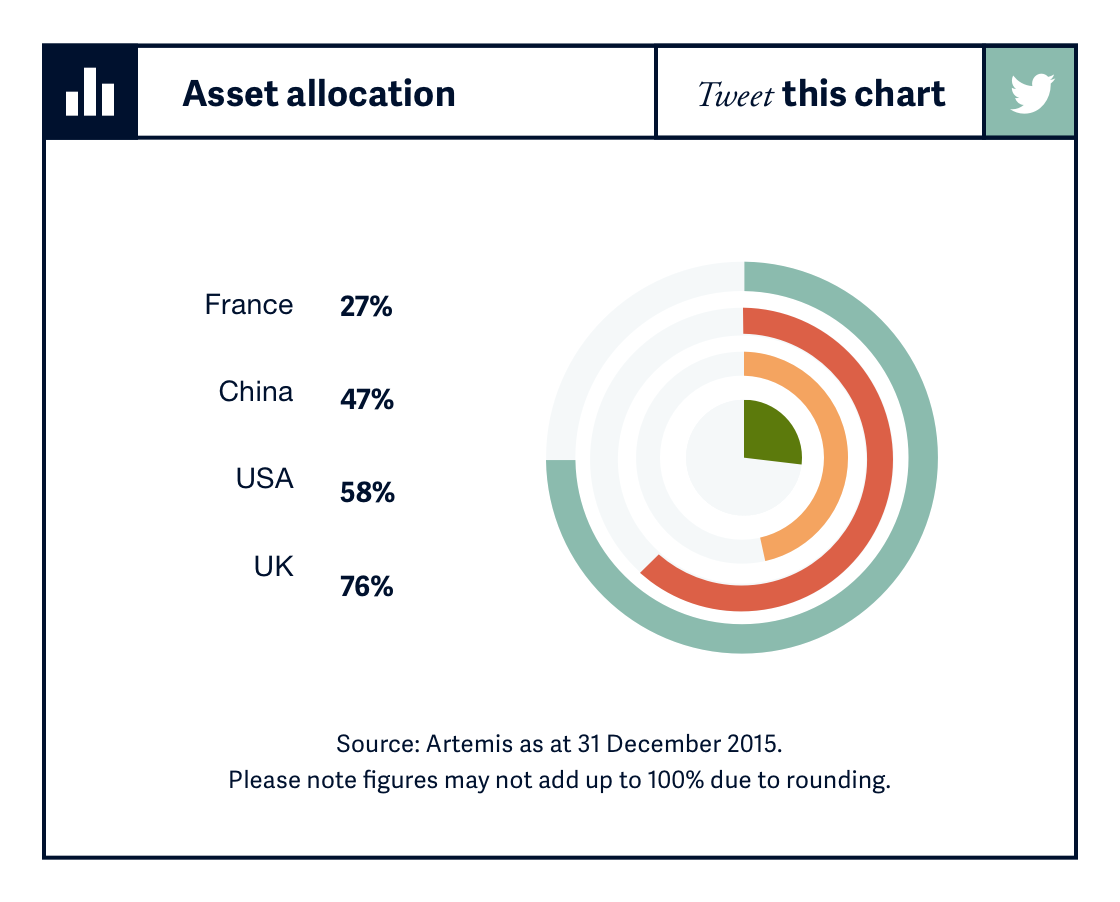 Asset allocation

Tweet this chart

France 27%

China 47%

USA 58%

UK 76%

Source: Artemis as at 31 December 2015.
Please note figures may not add up to 100% due to rounding.